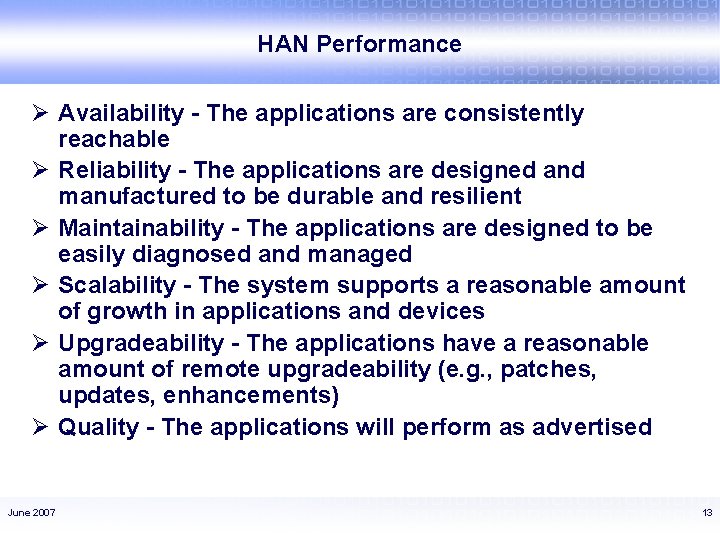 HAN Performance

➢ Availability - The applications are consistently reachable

➢ Reliability - The applications are designed and manufactured to be durable and resilient

➢ Maintainability - The applications are designed to be easily diagnosed and managed

➢ Scalability - The system supports a reasonable amount of growth in applications and devices

➢ Upgradeability - The applications have a reasonable amount of remote upgradeability (e.g., patches, updates, enhancements)

➢ Quality - The applications will perform as advertised

June 2007

13